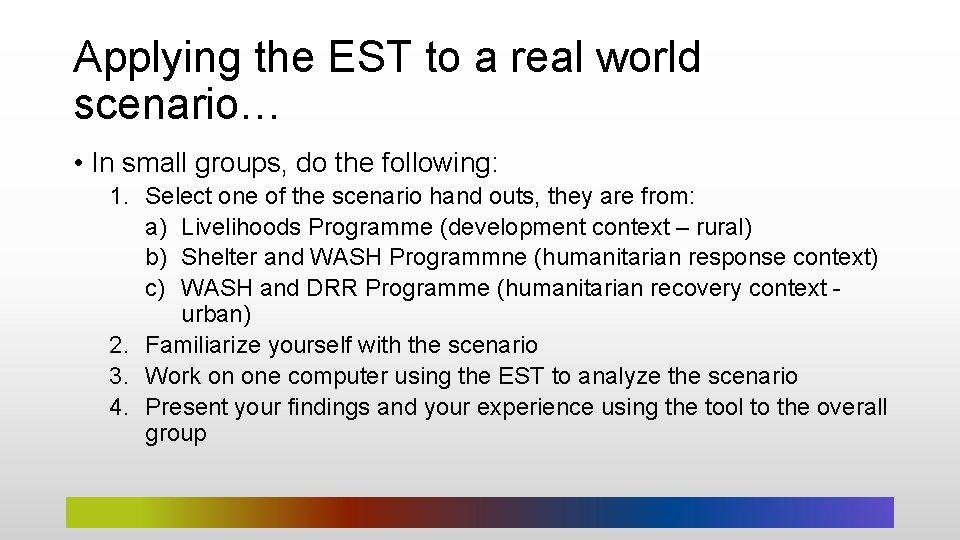 Applying the EST to a real world scenario…

• In small groups, do the following:

1. Select one of the scenario hand outs, they are from:
   a) Livelihoods Programme (development context – rural)
   b) Shelter and WASH Programmne (humanitarian response context)
   c) WASH and DRR Programme (humanitarian recovery context - urban)
2. Familiarize yourself with the scenario
3. Work on one computer using the EST to analyze the scenario
4. Present your findings and your experience using the tool to the overall group